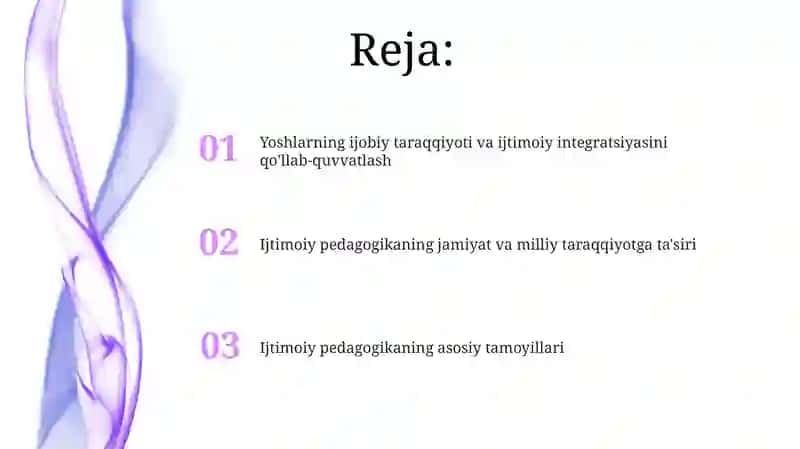 Reja:

01 Yoshlarning ijobiy taraqqiyoti va ijtimoiy integratsiyasini qo'llab-quvvatlash

02 Ijtimoiy pedagogikaning jamiyat va milliy taraqqiyotga ta'siri

03 Ijtimoiy pedagogikaning asosiy tamoyillari